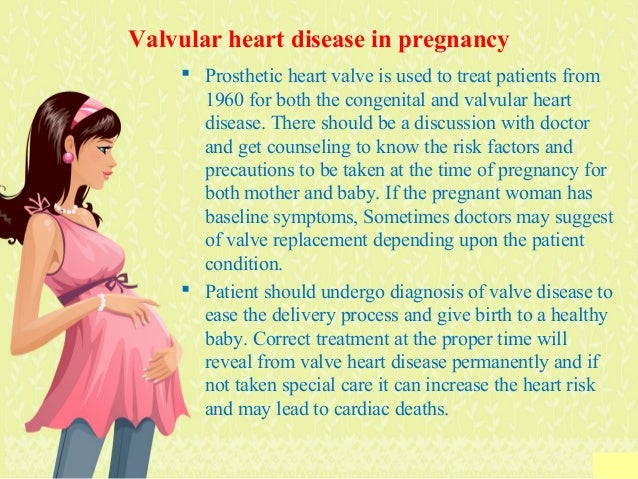 Valvular heart disease in pregnancy

▪ Prosthetic heart valve is used to treat patients from 1960 for both the congenital and valvular heart disease. There should be a discussion with doctor and get counseling to know the risk factors and precautions to be taken at the time of pregnancy for both mother and baby. If the pregnant woman has baseline symptoms, Sometimes doctors may suggest of valve replacement depending upon the patient condition.

▪ Patient should undergo diagnosis of valve disease to ease the delivery process and give birth to a healthy baby. Correct treatment at the proper time will reveal from valve heart disease permanently and if not taken special care it can increase the heart risk and may lead to cardiac deaths.